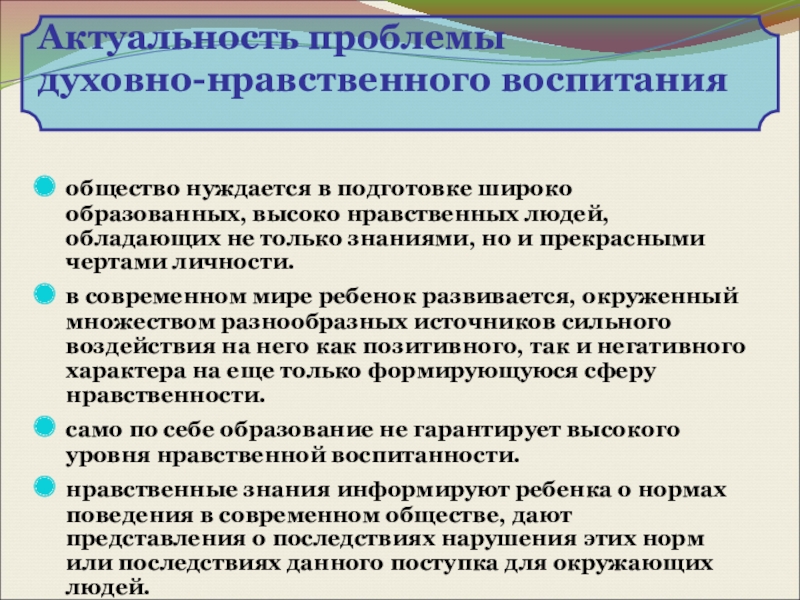 Актуальность проблемы духовно-нравственного воспитания

общество нуждается в подготовке широко образованных, высоко нравственных людей, обладающих не только знаниями, но и прекрасными чертами личности.

в современном мире ребенок развивается, окруженный множеством разнообразных источников сильного воздействия на него как позитивного, так и негативного характера на еще только формирующуюся сферу нравственности.

само по себе образование не гарантирует высокого уровня нравственной воспитанности.

нравственные знания информируют ребенка о нормах поведения в современном обществе, дают представления о последствиях нарушения этих норм или последствиях данного поступка для окружающих людей.